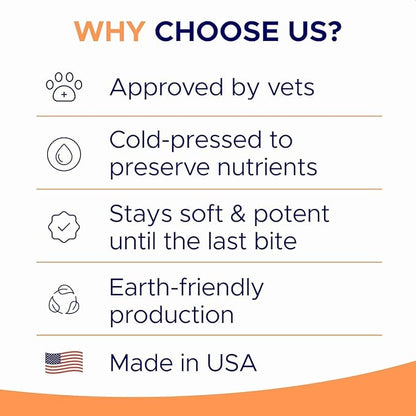 WHY CHOOSE US?

Approved by vets

Cold-pressed to preserve nutrients

Stays soft & potent until the last bite

Earth-friendly production

Made in USA